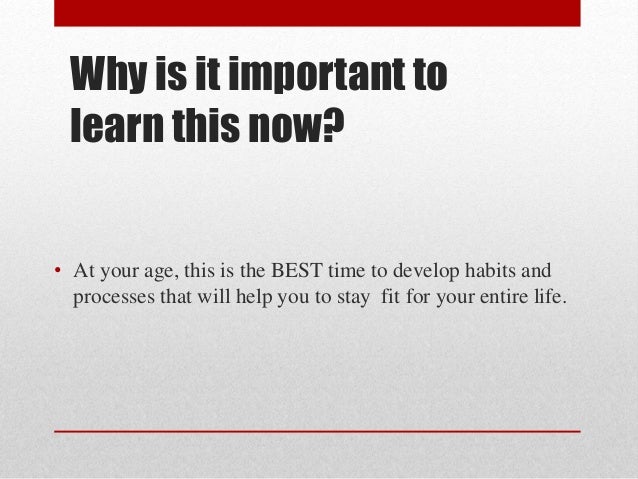 Why is it important to learn this now?

• At your age, this is the BEST time to develop habits and processes that will help you to stay  fit for your entire life.